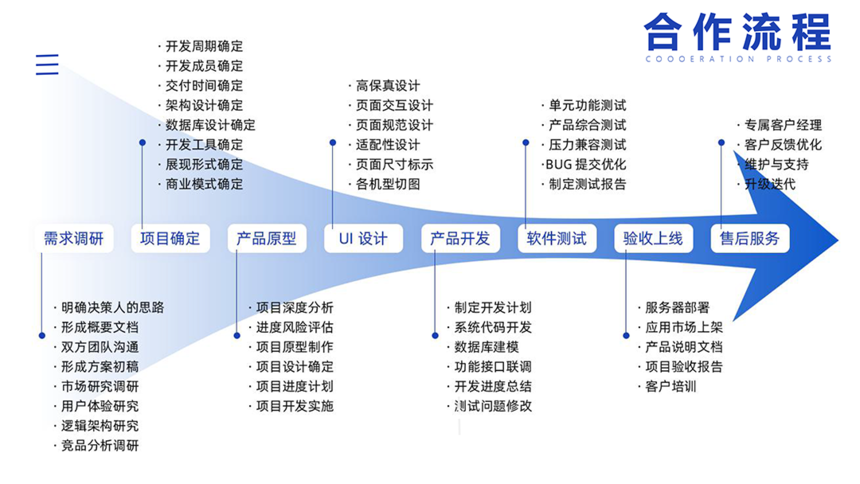 合作流程
COOOERATION PROCESS

· 开发周期确定
· 开发成员确定
· 交付时间确定
· 架构设计确定
· 数据库设计确定
· 开发工具确定
· 展现形式确定
· 商业模式确定

· 高保真设计
· 页面交互设计
· 页面规范设计
· 适配性设计
· 页面尺寸标示
· 各机型切图

· 单元功能测试
· 产品综合测试
· 压力兼容测试
· BUG 提交优化
· 制定测试报告

· 专属客户经理
· 客户反馈优化
· 维护与支持
· 升级迭代

需求调研 项目确定 产品原型 UI 设计 产品开发 软件测试 验收上线 售后服务

· 明确决策人的思路
· 形成概要文档
· 双方团队沟通
· 形成方案初稿
· 市场研究调研
· 用户体验研究
· 逻辑架构研究
· 竞品分析调研

· 项目深度分析
· 进度风险评估
· 项目原型制作
· 项目设计确定
· 项目进度计划
· 项目开发实施

· 制定开发计划
· 系统代码开发
· 数据库建模
· 功能接口联调
· 开发进度总结
· 测试问题修改

· 服务器部署
· 应用市场上架
· 产品说明文档
· 项目验收报告
· 客户培训